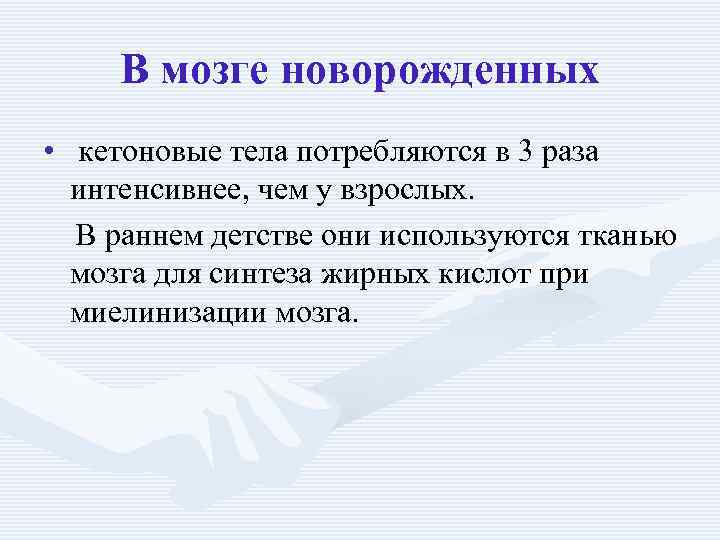 В мозге новорожденных

• кетоновые тела потребляются в 3 раза интенсивнее, чем у взрослых.

В раннем детстве они используются тканью мозга для синтеза жирных кислот при миелинизации мозга.